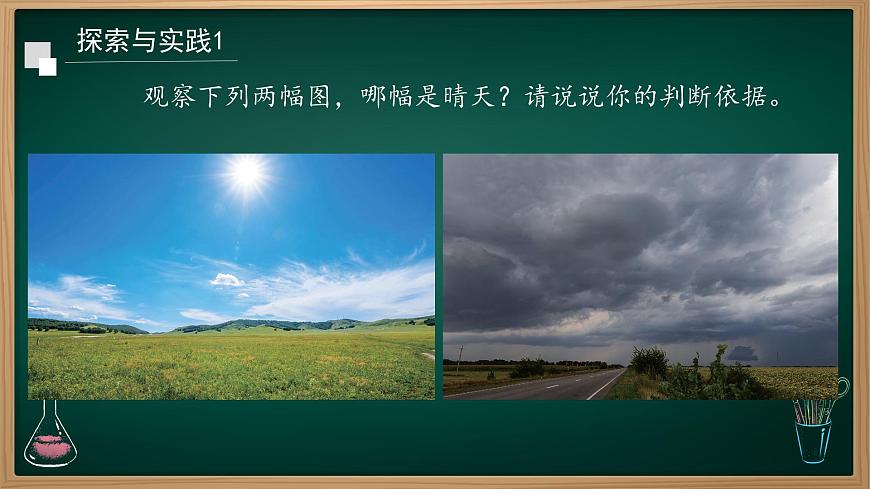 探索与实践1

观察下列两幅图，哪幅是晴天？请说说你的判断依据。